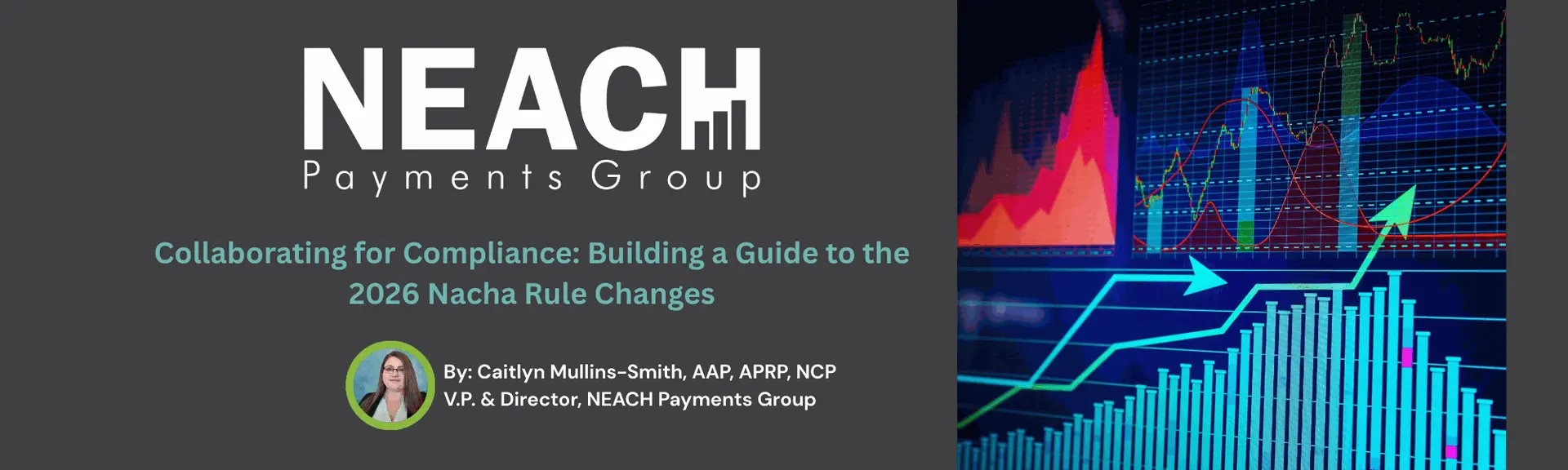 NEACH
Payments Group

Collaborating for Compliance: Building a Guide to the 2026 Nacha Rule Changes

By: Caitlyn Mullins-Smith, AAP, APRP, NCP
V.P. & Director, NEACH Payments Group